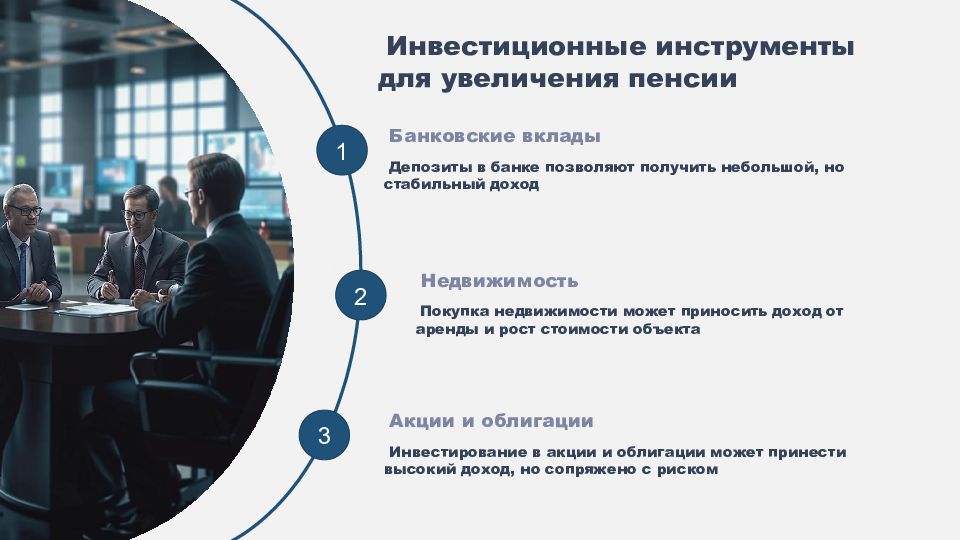 Инвестиционные инструменты для увеличения пенсии

1

Банковские вклады

Депозиты в банке позволяют получить небольшой, но стабильный доход

2

Недвижимость

Покупка недвижимости может приносить доход от аренды и рост стоимости объекта

3

Акции и облигации

Инвестирование в акции и облигации может принести высокий доход, но сопряжено с риском